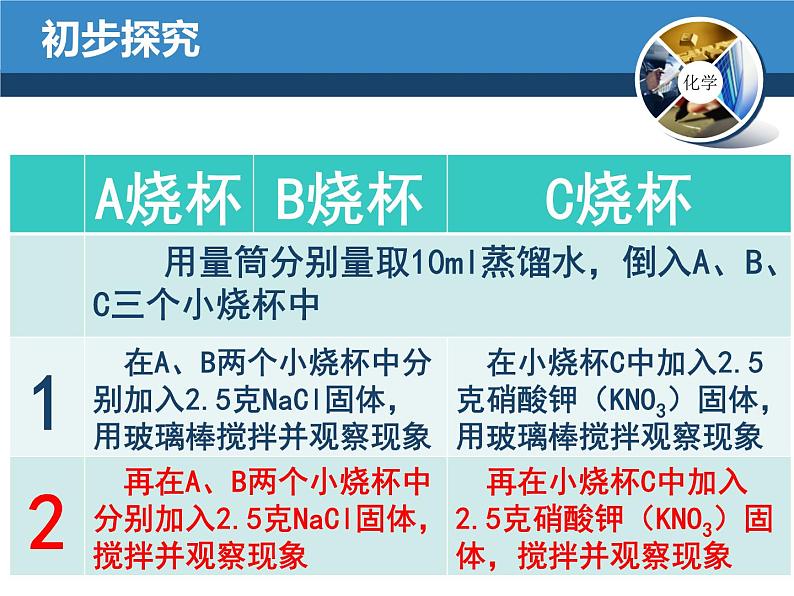 初步探究

化学

| | A烧杯 | B烧杯 | C烧杯 |
|---|---|---|---|
| | 用量筒分别量取10ml蒸馏水，倒入A、B、C三个小烧杯中 | | |
| 1 | 在A、B两个小烧杯中分别加入2.5克NaCl固体，用玻璃棒搅拌并观察现象 | | 在小烧杯C中加入2.5克硝酸钾（$KNO_3$）固体，用玻璃棒搅拌观察现象 |
| 2 | 再在A、B两个小烧杯中分别加入2.5克NaCl固体，搅拌并观察现象 | | 再在小烧杯C中加入2.5克硝酸钾（$KNO_3$）固体，搅拌并观察现象 |